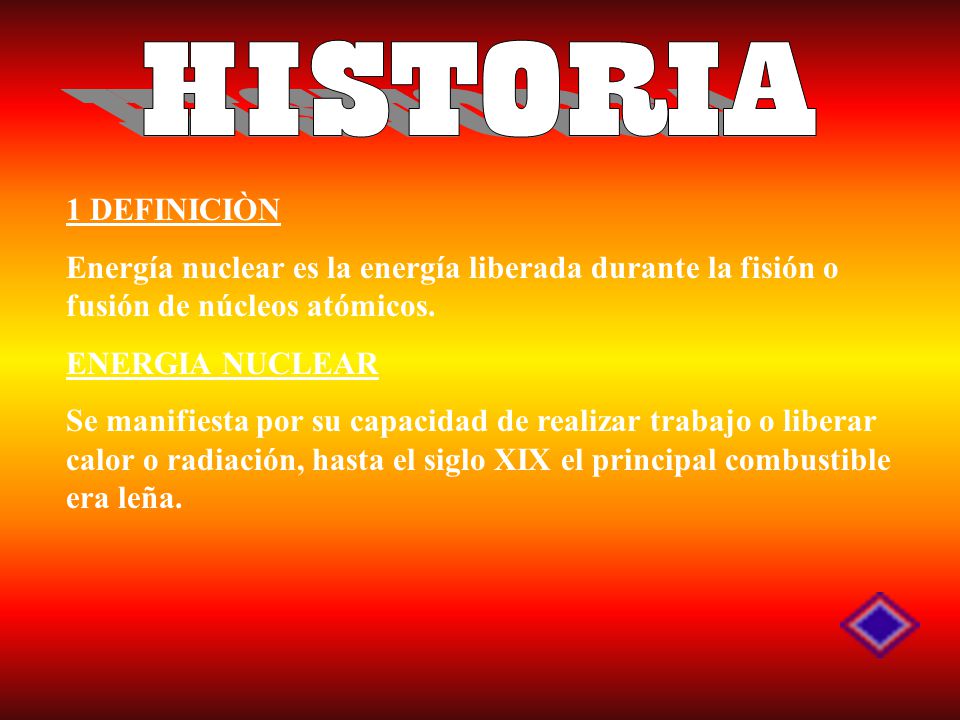 HISTORIA

1 DEFINICIÒN

Energía nuclear es la energía liberada durante la fisión o fusión de núcleos atómicos.

ENERGIA NUCLEAR

Se manifiesta por su capacidad de realizar trabajo o liberar calor o radiación, hasta el siglo XIX el principal combustible era leña.